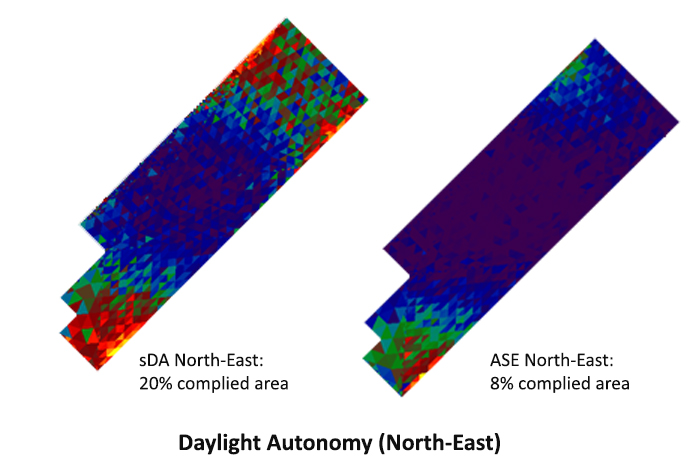 sDA North-East:
20% complied area

ASE North-East:
8% complied area

Daylight Autonomy (North-East)